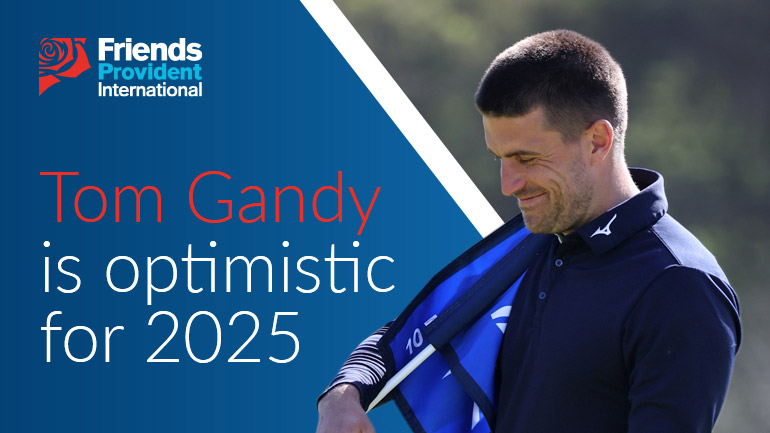 Friends Provident International

Tom Gandy is optimistic for 2025

10